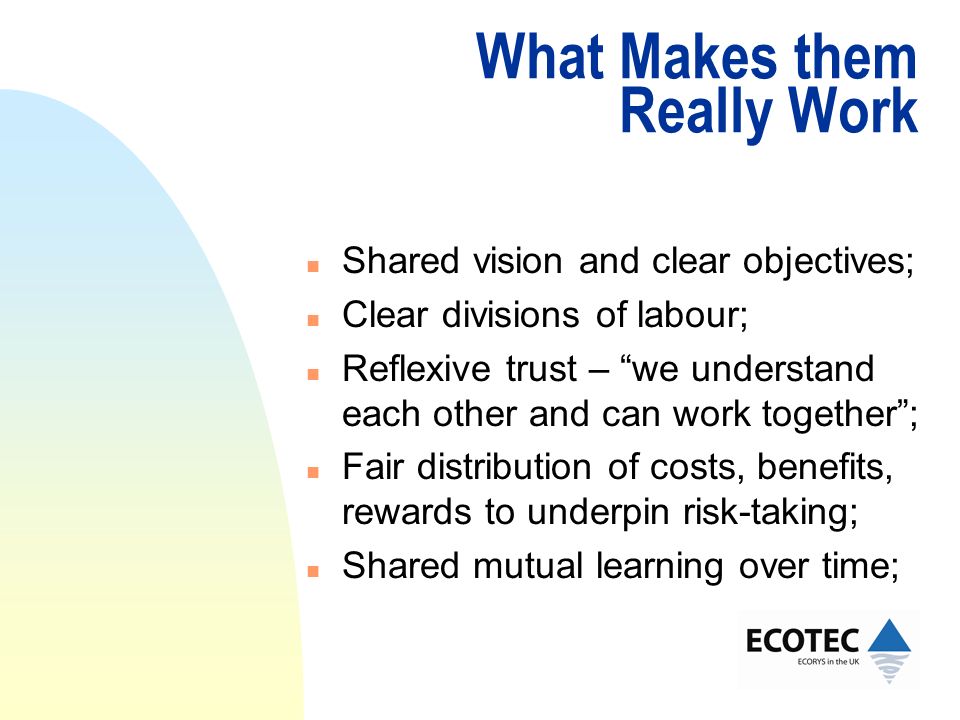 What Makes them Really Work

- Shared vision and clear objectives;
- Clear divisions of labour;
- Reflexive trust – “we understand each other and can work together”;
- Fair distribution of costs, benefits, rewards to underpin risk-taking;
- Shared mutual learning over time;

ECOTEC
ECORYS in the UK